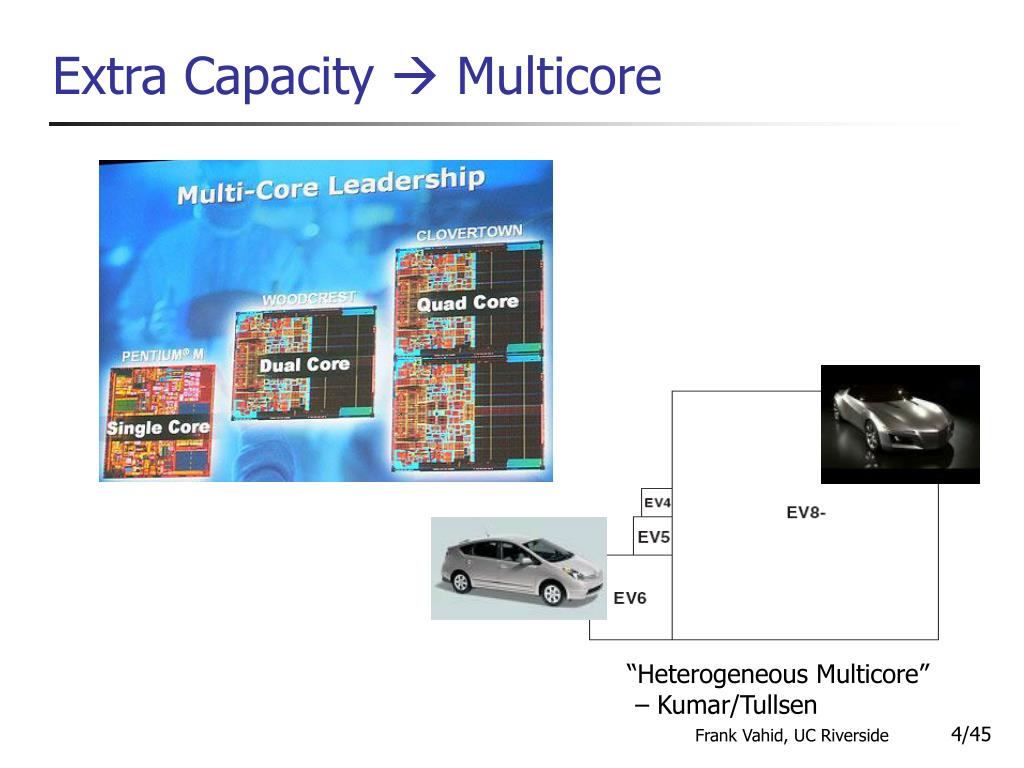 Extra Capacity → Multicore

Multi-Core Leadership

CLOVERTOWN

Quad Core

WOODCREST

Dual Core

PENTIUM® M

Single Core

EV4

EV5

EV6

EV8-

"Heterogeneous Multicore"
– Kumar/Tullsen

Frank Vahid, UC Riverside

4/45